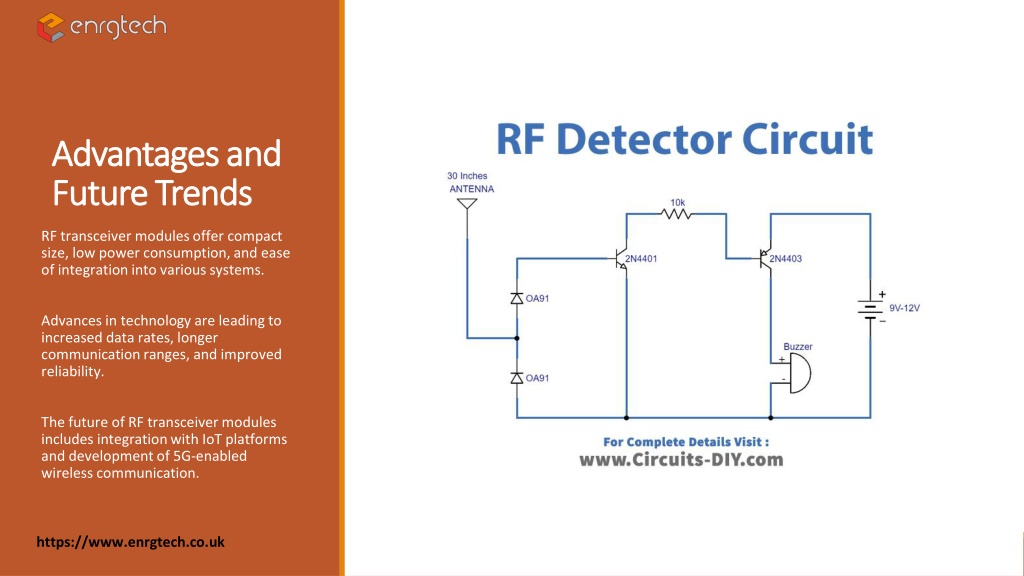 enrgtech

Advantages and Future Trends

RF transceiver modules offer compact size, low power consumption, and ease of integration into various systems.

Advances in technology are leading to increased data rates, longer communication ranges, and improved reliability.

The future of RF transceiver modules includes integration with IoT platforms and development of 5G-enabled wireless communication.

https://www.enrgtech.co.uk

RF Detector Circuit

30 Inches ANTENNA

10k

2N4401

2N4403

OA91

OA91

+
9V-12V
−

Buzzer
+
-

For Complete Details Visit :
www.Circuits-DIY.com